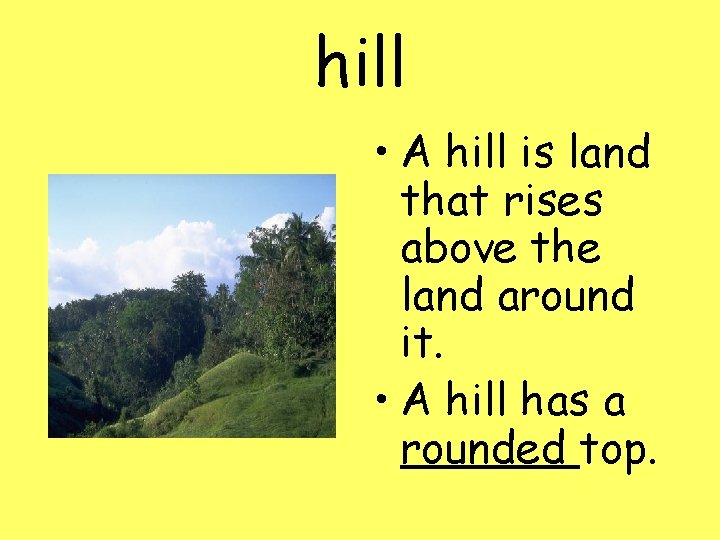 hill

• A hill is land that rises above the land around it.

• A hill has a rounded top.